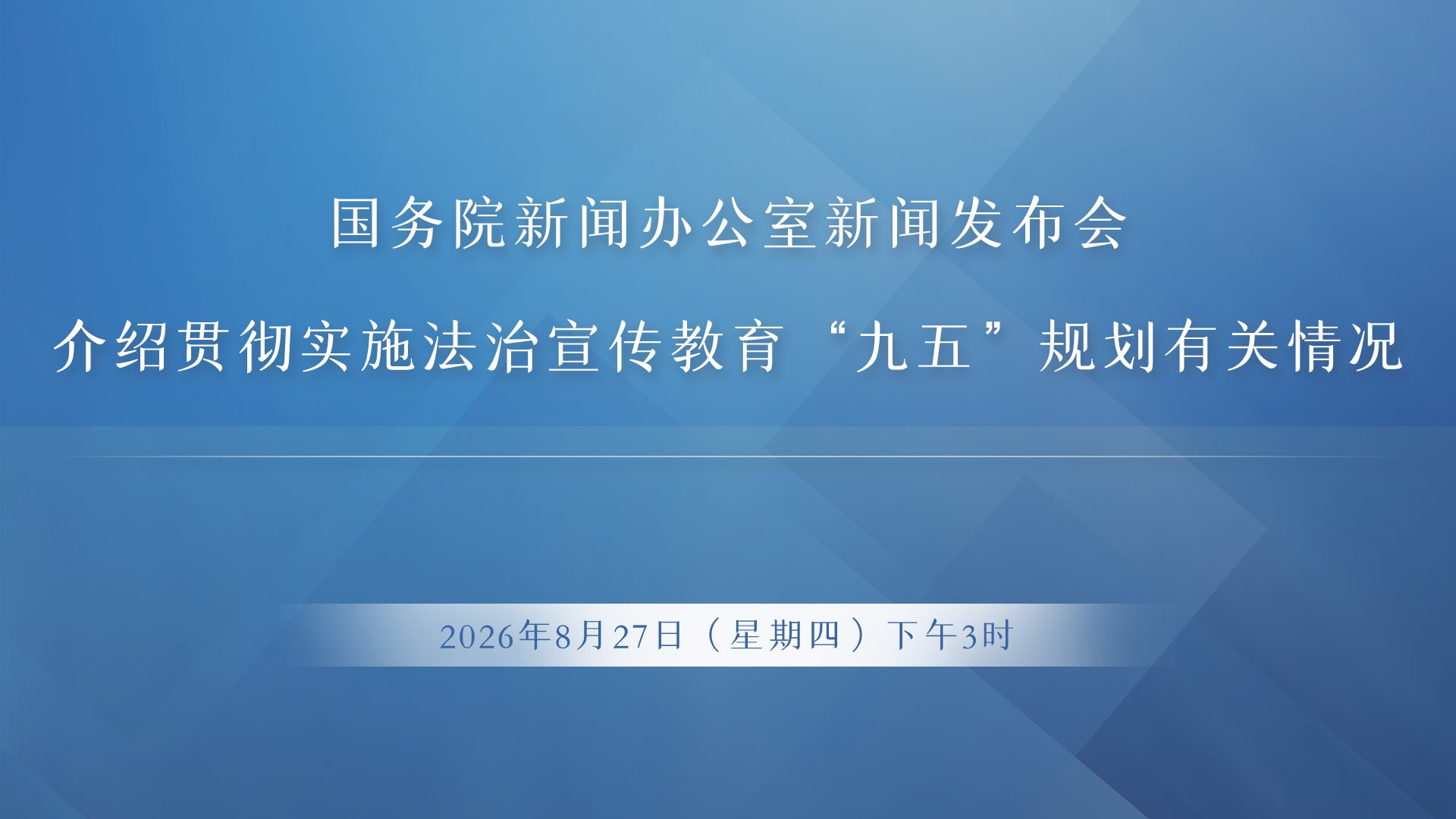 国务院新闻办公室新闻发布会

介绍贯彻实施法治宣传教育“九五”规划有关情况

2026年8月27日（星期四）下午3时